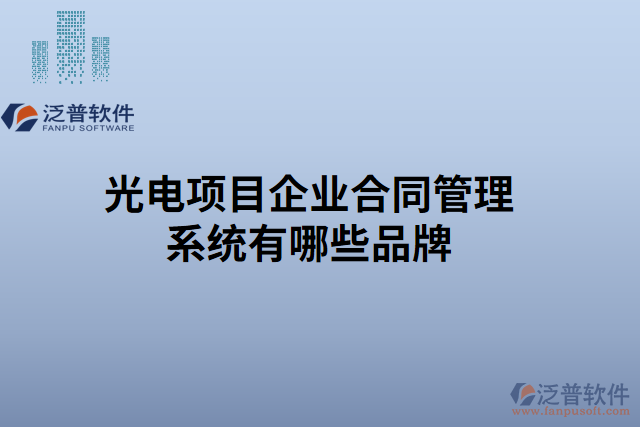 泛普软件
FANPU SOFTWARE

光电项目企业合同管理系统有哪些品牌

泛普软件
www.fanpusoft.com